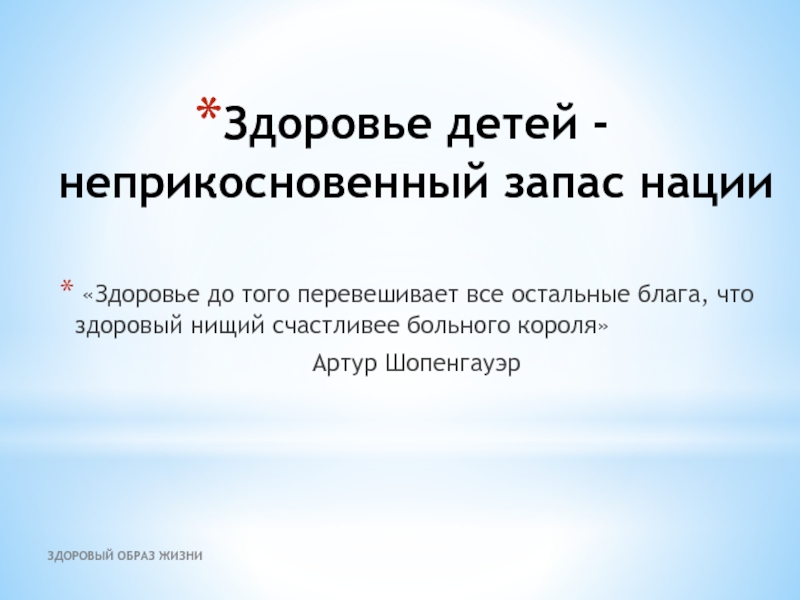 *Здоровье детей - неприкосновенный запас нации

* «Здоровье до того перевешивает все остальные блага, что здоровый нищий счастливее больного короля»

Артур Шопенгауэр

ЗДОРОВЫЙ ОБРАЗ ЖИЗНИ